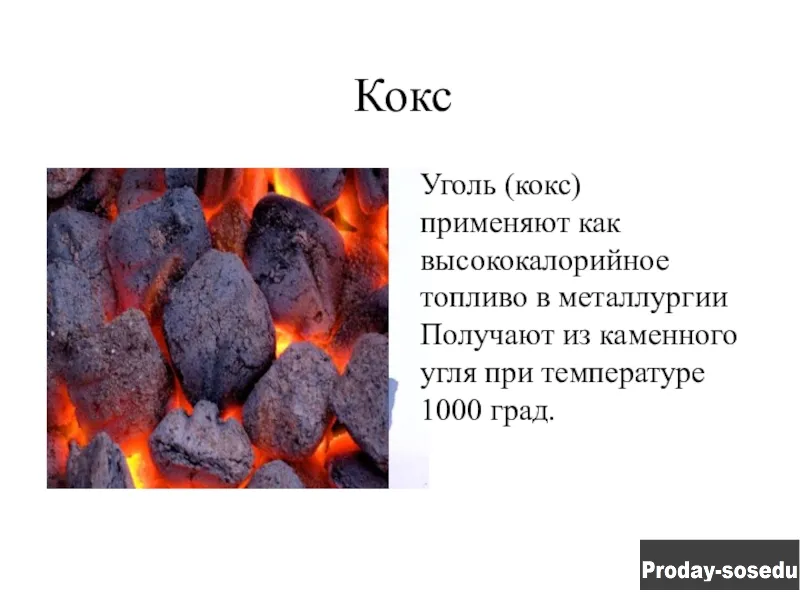 Кокс

Уголь (кокс) применяют как высококалорийное топливо в металлургии Получают из каменного угля при температуре 1000 град.

Proday-sosedu